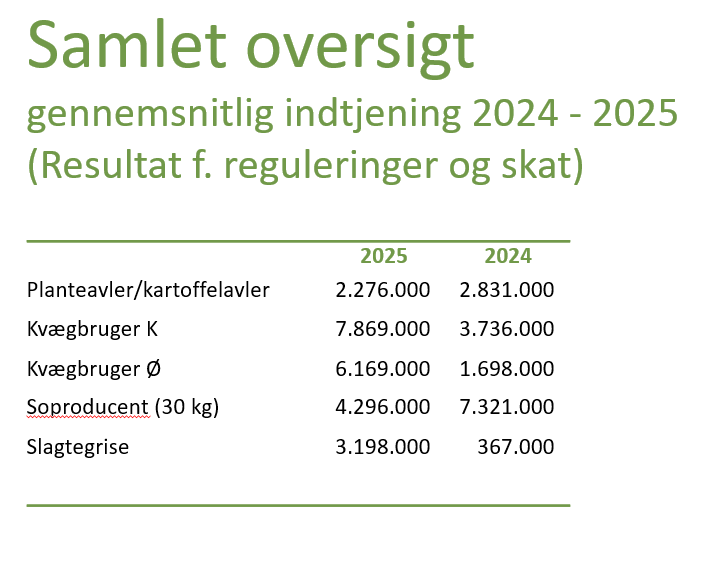 Samlet oversigt

gennemsnitlig indtjening 2024 - 2025 (Resultat f. reguleringer og skat)

| | 2025 | 2024 |
|---|---|---|
| Planteavler/kartoffelavler | 2.276.000 | 2.831.000 |
| Kvægbruger K | 7.869.000 | 3.736.000 |
| Kvægbruger Ø | 6.169.000 | 1.698.000 |
| Soproducent (30 kg) | 4.296.000 | 7.321.000 |
| Slagtegrise | 3.198.000 | 367.000 |